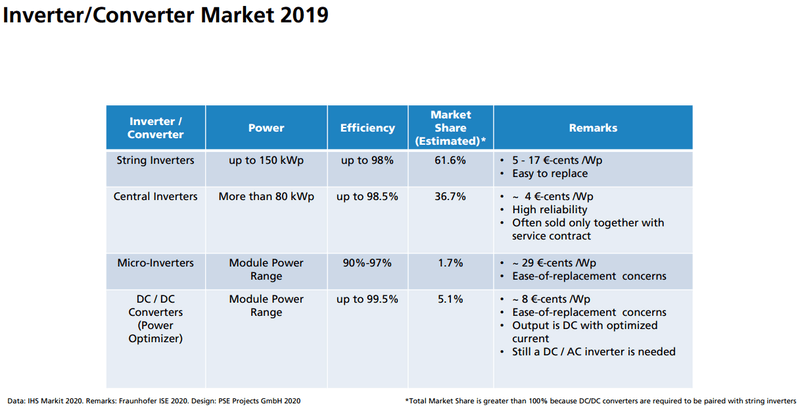 Inverter/Converter Market 2019

| Inverter / Converter | Power | Efficiency | Market Share (Estimated)* | Remarks |
|---|---|---|---|---|
| String Inverters | up to 150 kWp | up to 98% | 61.6% | • 5 - 17 €-cents /Wp • Easy to replace |
| Central Inverters | More than 80 kWp | up to 98.5% | 36.7% | • ~ 4 €-cents /Wp • High reliability • Often sold only together with service contract |
| Micro-Inverters | Module Power Range | 90%-97% | 1.7% | • ~ 29 €-cents /Wp • Ease-of-replacement concerns |
| DC / DC Converters (Power Optimizer) | Module Power Range | up to 99.5% | 5.1% | • ~ 8 €-cents /Wp • Ease-of-replacement concerns • Output is DC with optimized current • Still a DC / AC inverter is needed |

Data: IHS Markit 2020. Remarks: Fraunhofer ISE 2020. Design: PSE Projects GmbH 2020

*Total Market Share is greater than 100% because DC/DC converters are required to be paired with string inverters